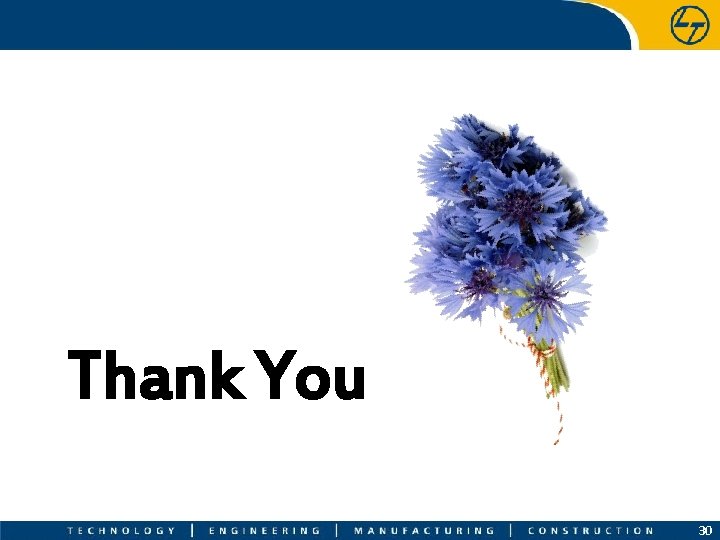 LT

Thank You

TECHNOLOGY | ENGINEERING | MANUFACTURING | CONSTRUCTION 30